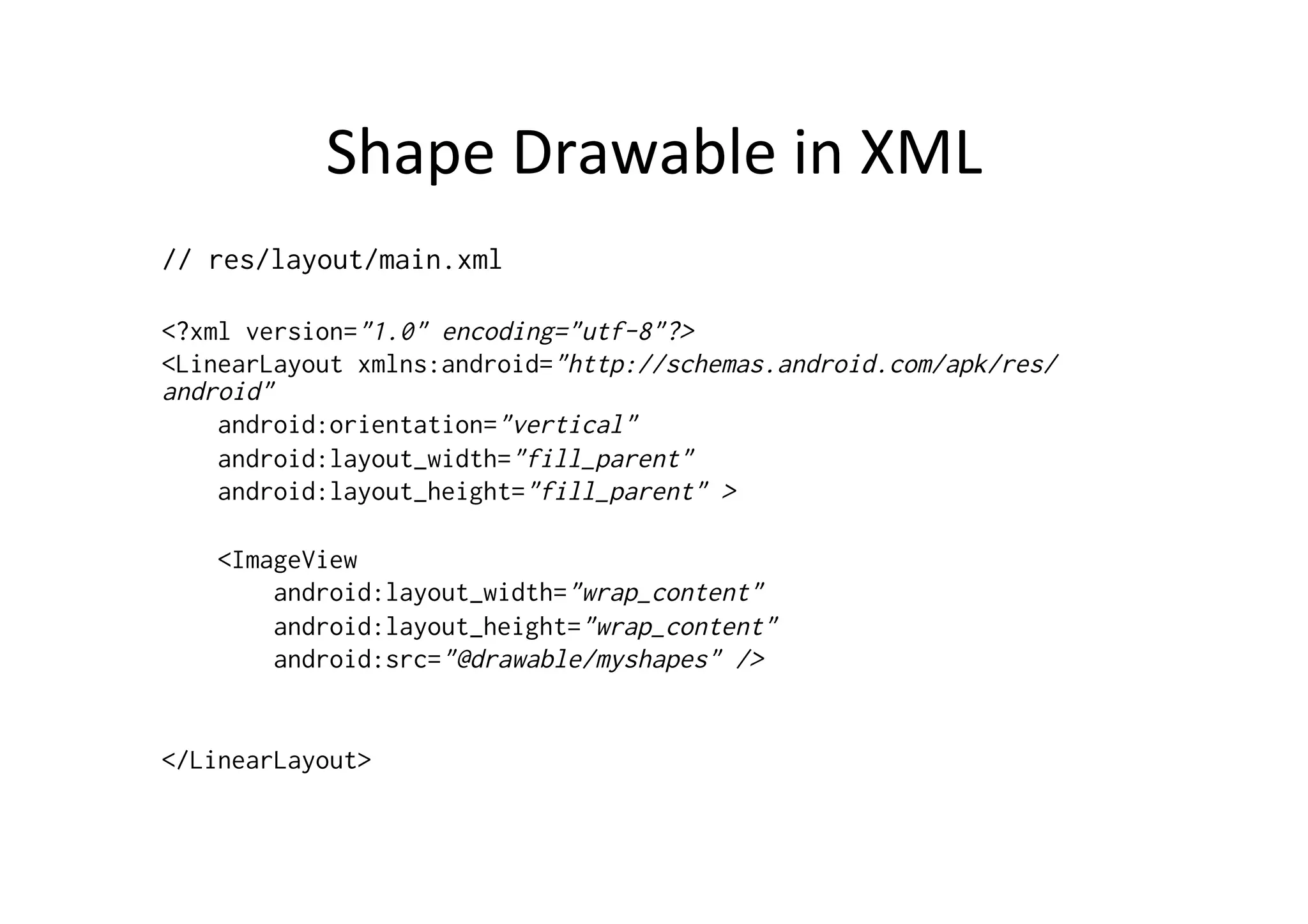 Shape Drawable in XML

// res/layout/main.xml

<?xml version="1.0" encoding="utf-8"?>
<LinearLayout xmlns:android="http://schemas.android.com/apk/res/android"
    android:orientation="vertical"
    android:layout_width="fill_parent"
    android:layout_height="fill_parent" >

    <ImageView
        android:layout_width="wrap_content"
        android:layout_height="wrap_content"
        android:src="@drawable/myshapes" />

</LinearLayout>